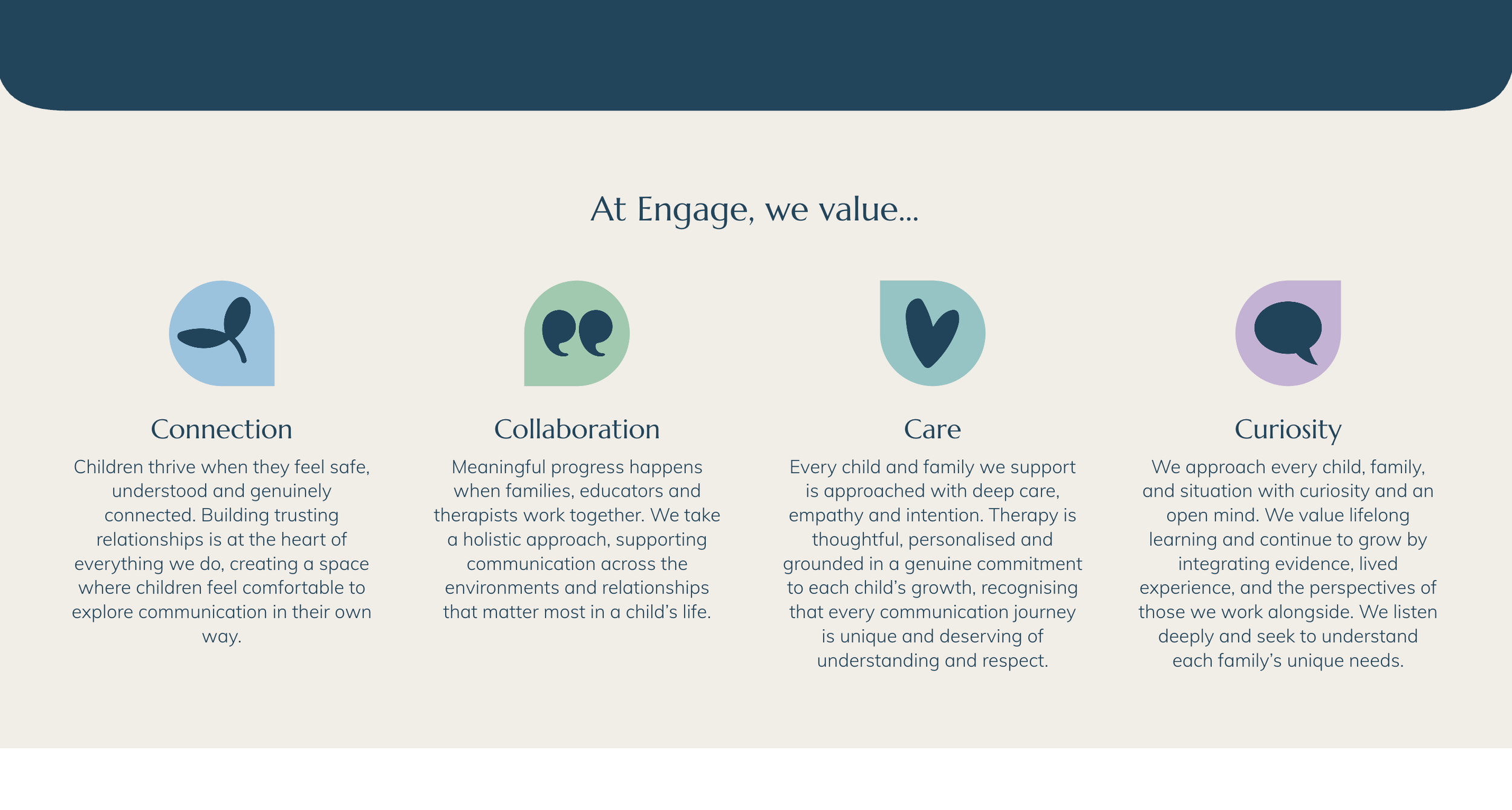 At Engage, we value...

Connection

Children thrive when they feel safe, understood and genuinely connected. Building trusting relationships is at the heart of everything we do, creating a space where children feel comfortable to explore communication in their own way.

Collaboration

Meaningful progress happens when families, educators and therapists work together. We take a holistic approach, supporting communication across the environments and relationships that matter most in a child's life.

Care

Every child and family we support is approached with deep care, empathy and intention. Therapy is thoughtful, personalised and grounded in a genuine commitment to each child's growth, recognising that every communication journey is unique and deserving of understanding and respect.

Curiosity

We approach every child, family, and situation with curiosity and an open mind. We value lifelong learning and continue to grow by integrating evidence, lived experience, and the perspectives of those we work alongside. We listen deeply and seek to understand each family's unique needs.